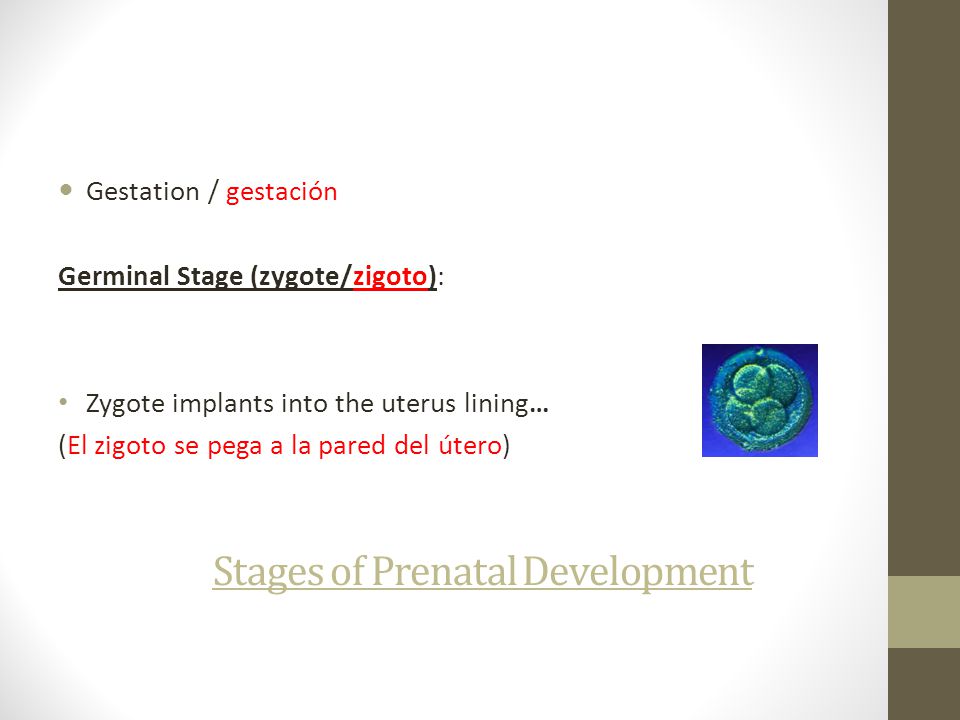 • Gestation / gestación

Germinal Stage (zygote/zigoto):

• Zygote implants into the uterus lining…
(El zigoto se pega a la pared del útero)

Stages of Prenatal Development